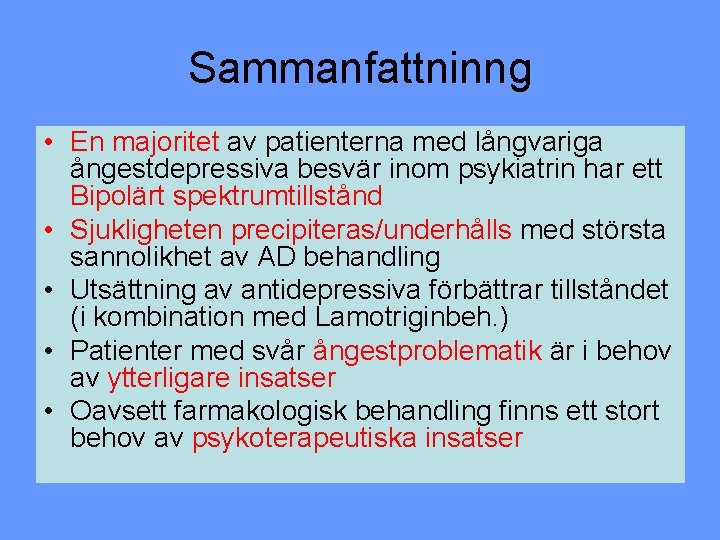 Sammanfattninng

• En majoritet av patienterna med långvariga ångestdepressiva besvär inom psykiatrin har ett Bipolärt spektrumtillstånd
• Sjukligheten precipiteras/underhålls med största sannolikhet av AD behandling
• Utsättning av antidepressiva förbättrar tillståndet (i kombination med Lamotriginbeh.)
• Patienter med svår ångestproblematik är i behov av ytterligare insatser
• Oavsett farmakologisk behandling finns ett stort behov av psykoterapeutiska insatser